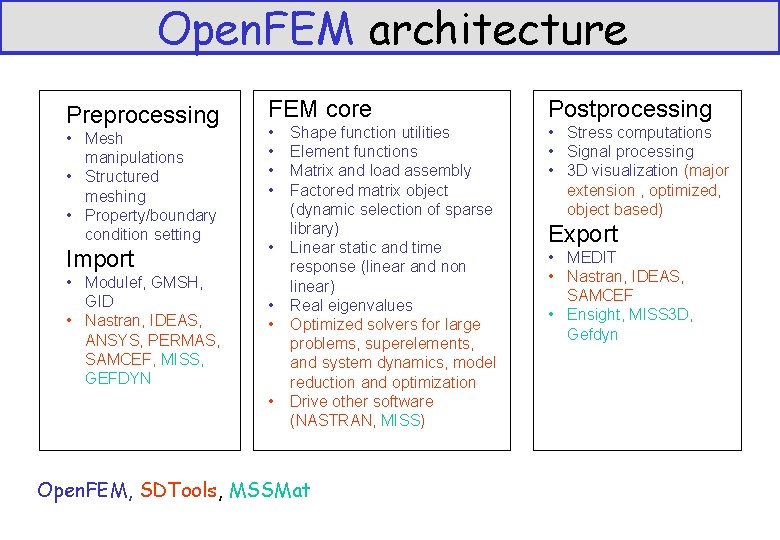 OpenFEM architecture

Preprocessing
• Mesh manipulations
• Structured meshing
• Property/boundary condition setting

Import
• Modulef, GMSH, GID
• Nastran, IDEAS, ANSYS, PERMAS, SAMCEF, MISS, GEFDYN

FEM core
• Shape function utilities
• Element functions
• Matrix and load assembly
• Factored matrix object (dynamic selection of sparse library)
• Linear static and time response (linear and non linear)
• Real eigenvalues
• Optimized solvers for large problems, superelements, and system dynamics, model reduction and optimization
• Drive other software (NASTRAN, MISS)

Postprocessing
• Stress computations
• Signal processing
• 3D visualization (major extension , optimized, object based)

Export
• MEDIT
• Nastran, IDEAS, SAMCEF
• Ensight, MISS3D, Gefdyn

OpenFEM, SDTools, MSSMat